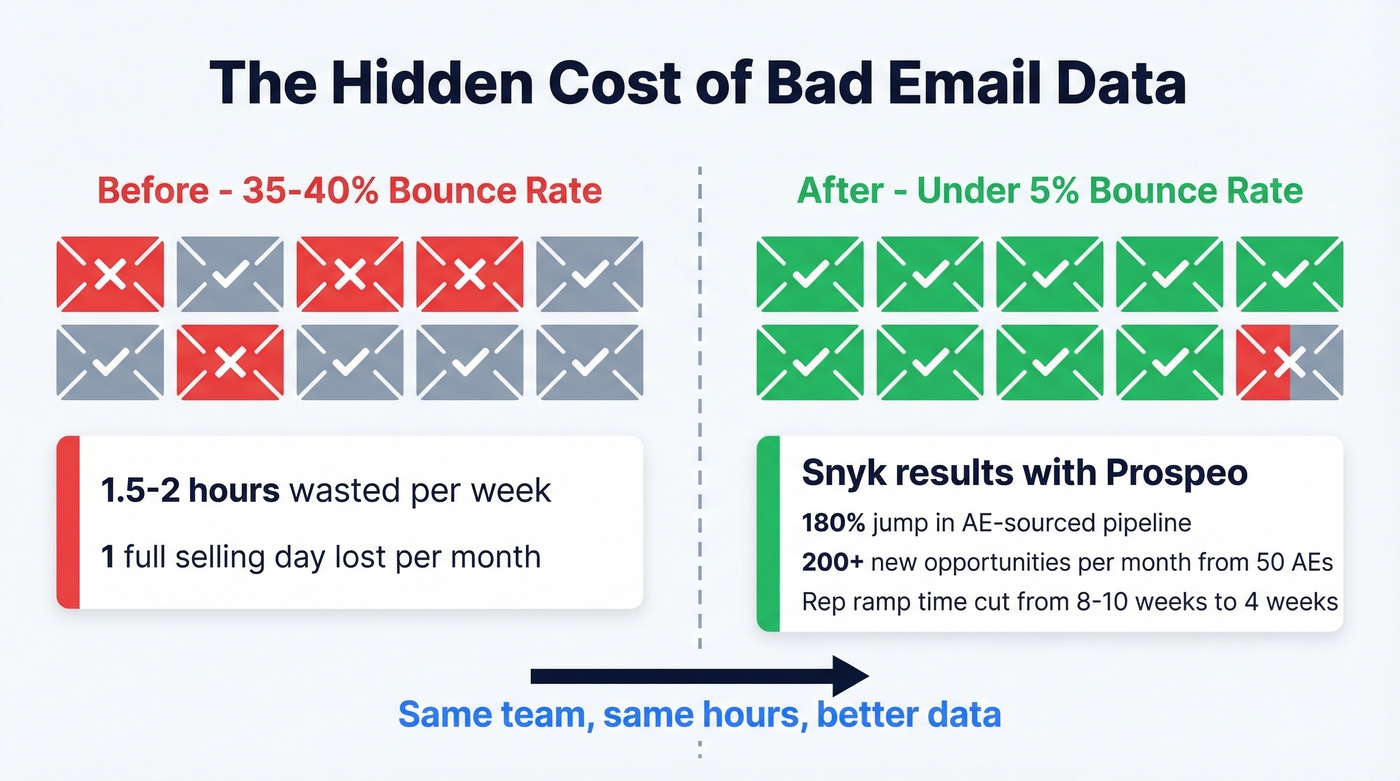 The Hidden Cost of Bad Email Data

Before - 35-40% Bounce Rate

1.5-2 hours wasted per week

1 full selling day lost per month

After - Under 5% Bounce Rate

Snyk results with Prospeo

180% jump in AE-sourced pipeline

200+ new opportunities per month from 50 AEs

Rep ramp time cut from 8-10 weeks to 4 weeks

Same team, same hours, better data